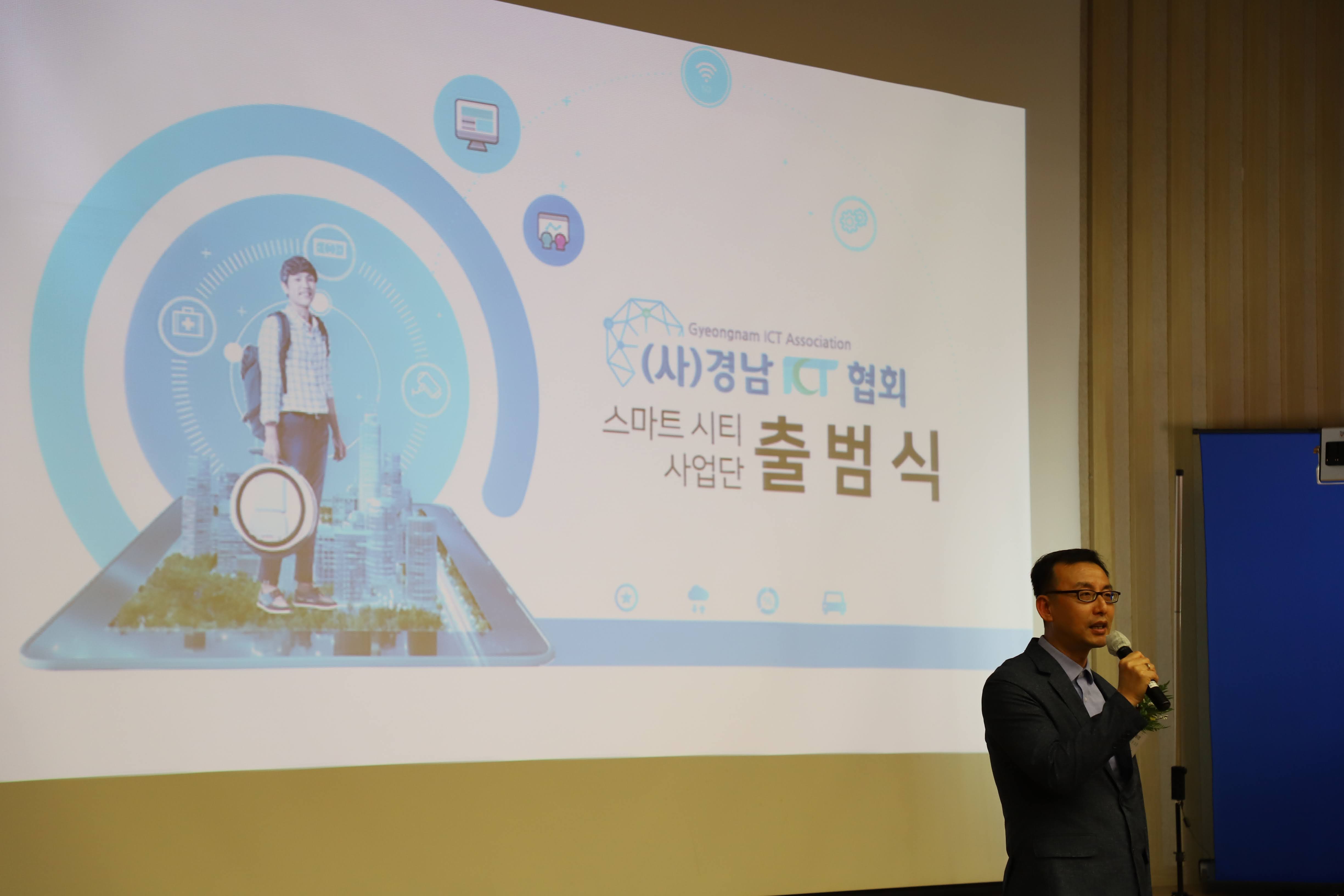 Gyeongnam ICT Association
(사)경남 ICT 협회
스마트 시티 사업단 출범식